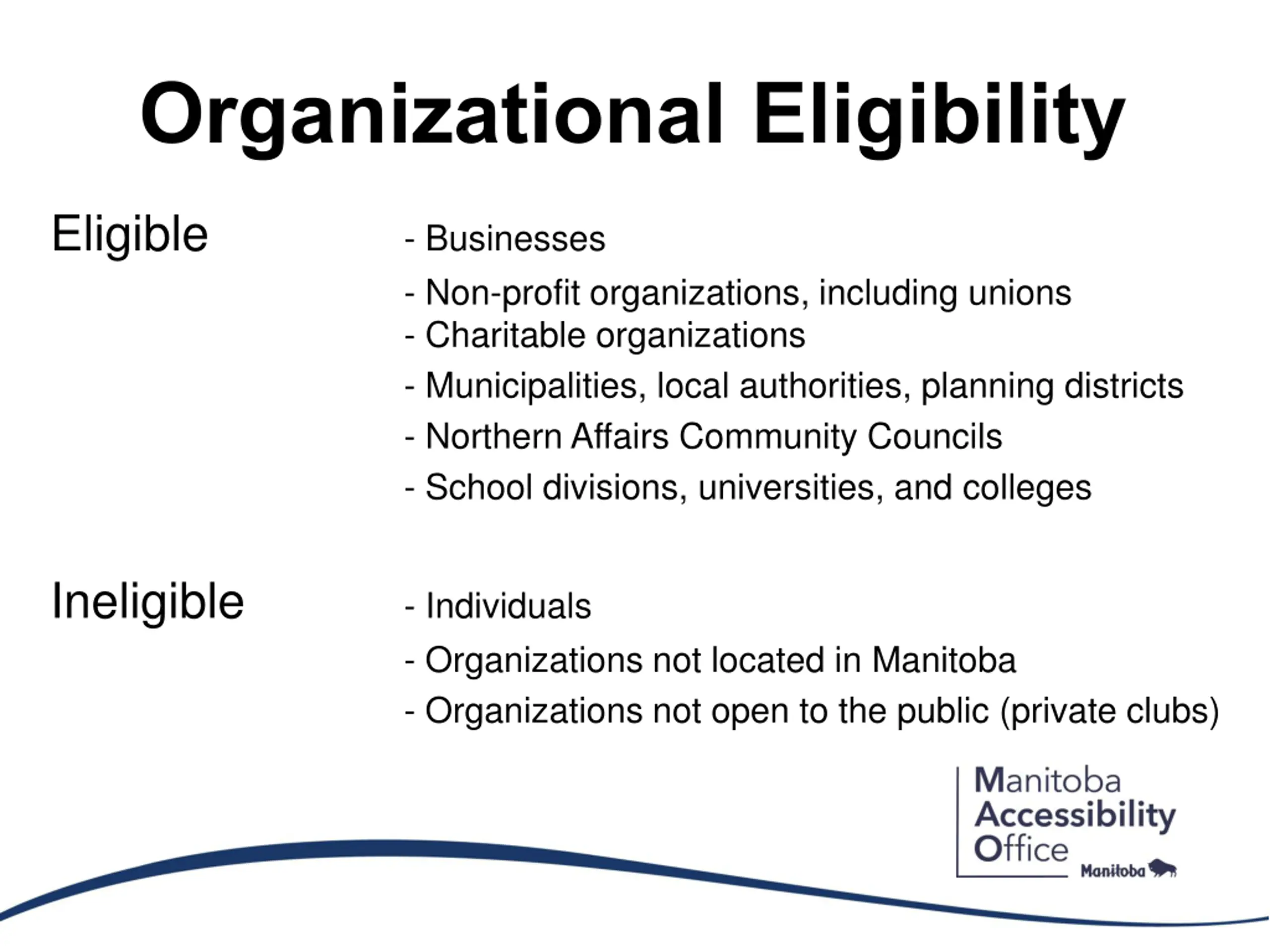 Organizational Eligibility

Eligible

- Businesses
- Non-profit organizations, including unions
- Charitable organizations
- Municipalities, local authorities, planning districts
- Northern Affairs Community Councils
- School divisions, universities, and colleges

Ineligible

- Individuals
- Organizations not located in Manitoba
- Organizations not open to the public (private clubs)

Manitoba Accessibility Office

Manitoba